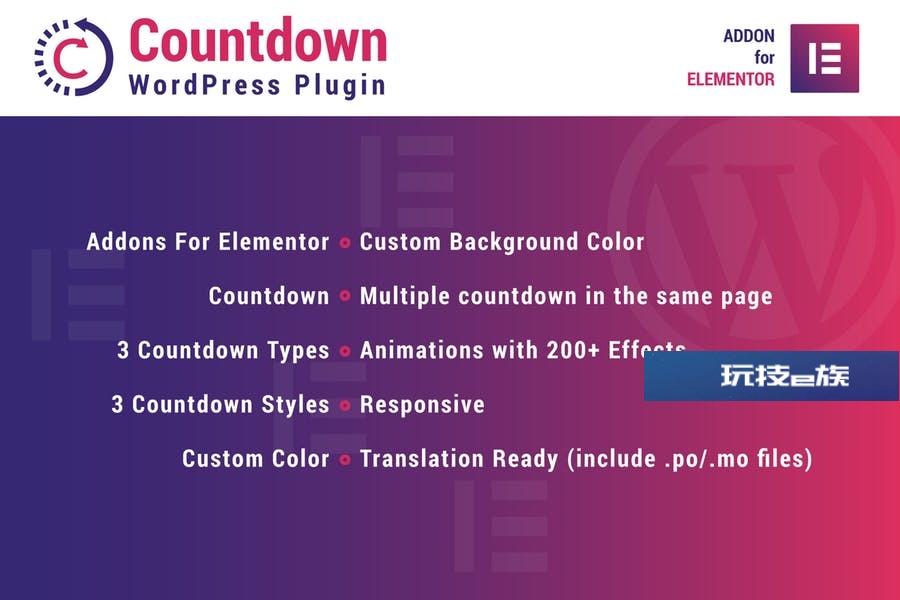 Countdown
WordPress Plugin

ADDON
for
ELEMENTOR

Addons For Elementor
Countdown
3 Countdown Types
3 Countdown Styles
Custom Color

Custom Background Color
Multiple countdown in the same page
Animations with 200+ Effects
Responsive
Translation Ready (include .po/.mo files)

玩技e族